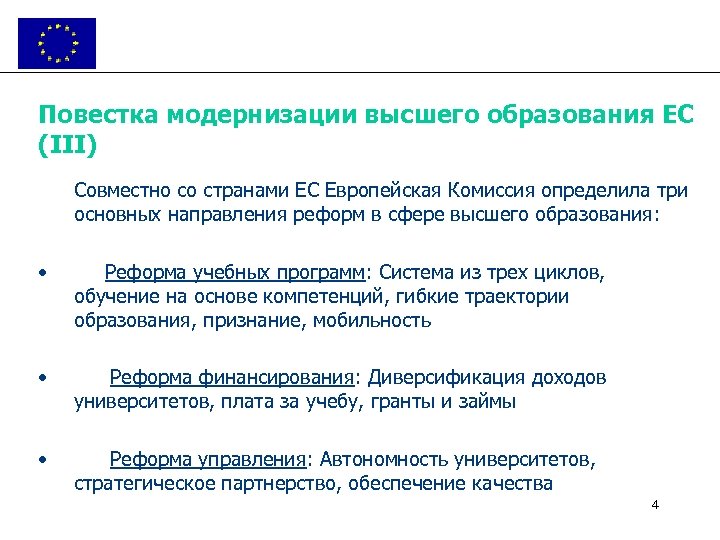 Повестка модернизации высшего образования ЕС (III)

Совместно со странами ЕС Европейская Комиссия определила три основных направления реформ в сфере высшего образования:

• Реформа учебных программ: Система из трех циклов, обучение на основе компетенций, гибкие траектории образования, признание, мобильность

• Реформа финансирования: Диверсификация доходов университетов, плата за учебу, гранты и займы

• Реформа управления: Автономность университетов, стратегическое партнерство, обеспечение качества

4